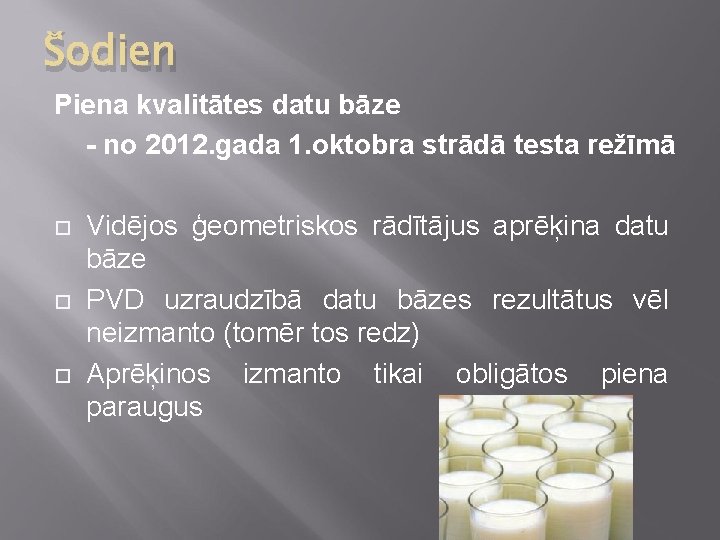 Šodien

Piena kvalitātes datu bāze

- no 2012.gada 1.oktobra strādā testa režīmā

Vidējos ģeometriskos rādītājus aprēķina datu bāze

PVD uzraudzībā datu bāzes rezultātus vēl neizmanto (tomēr tos redz)

Aprēķinos izmanto tikai obligātos piena paraugus